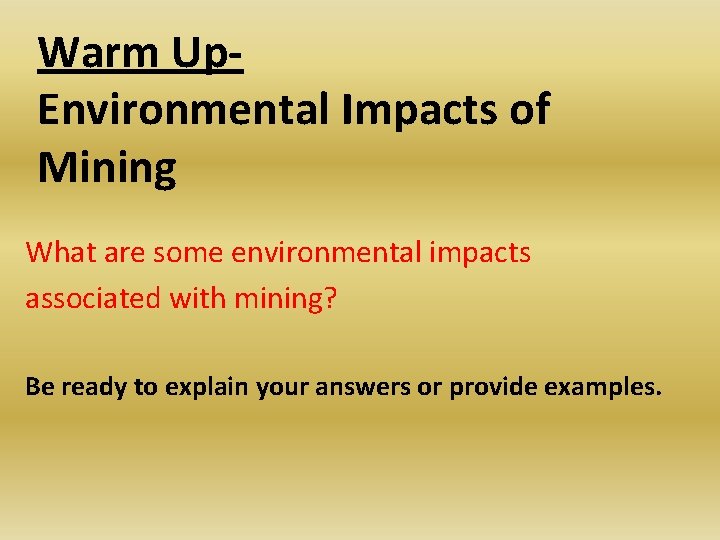 Warm Up-
Environmental Impacts of Mining

What are some environmental impacts associated with mining?

Be ready to explain your answers or provide examples.